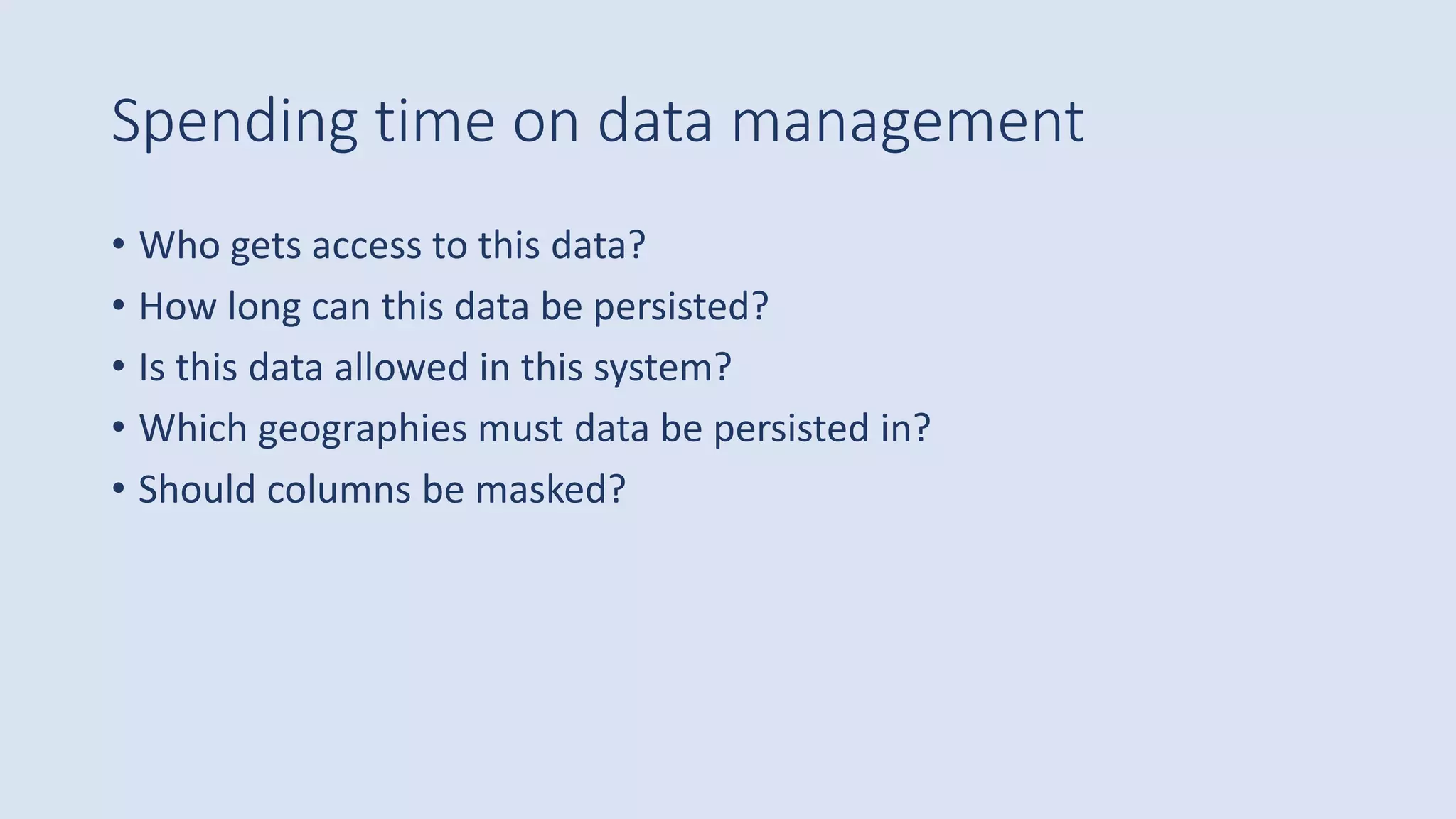 Spending time on data management

• Who gets access to this data?
• How long can this data be persisted?
• Is this data allowed in this system?
• Which geographies must data be persisted in?
• Should columns be masked?